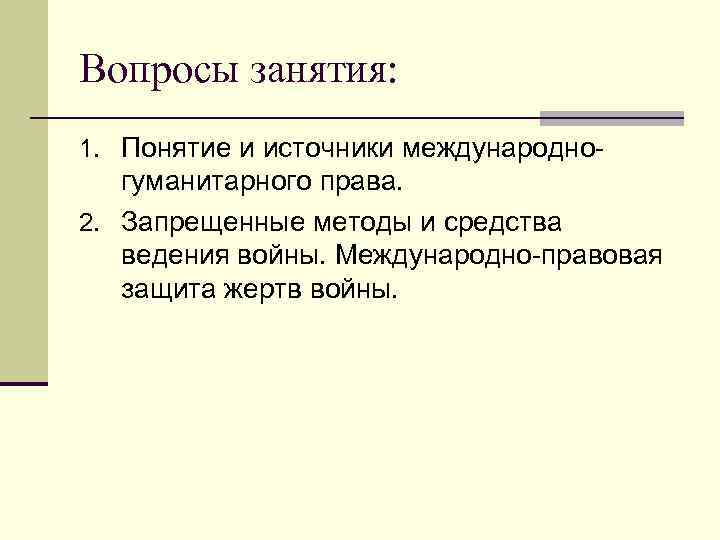 Вопросы занятия:

1. Понятие и источники международно-гуманитарного права.
2. Запрещенные методы и средства ведения войны. Международно-правовая защита жертв войны.